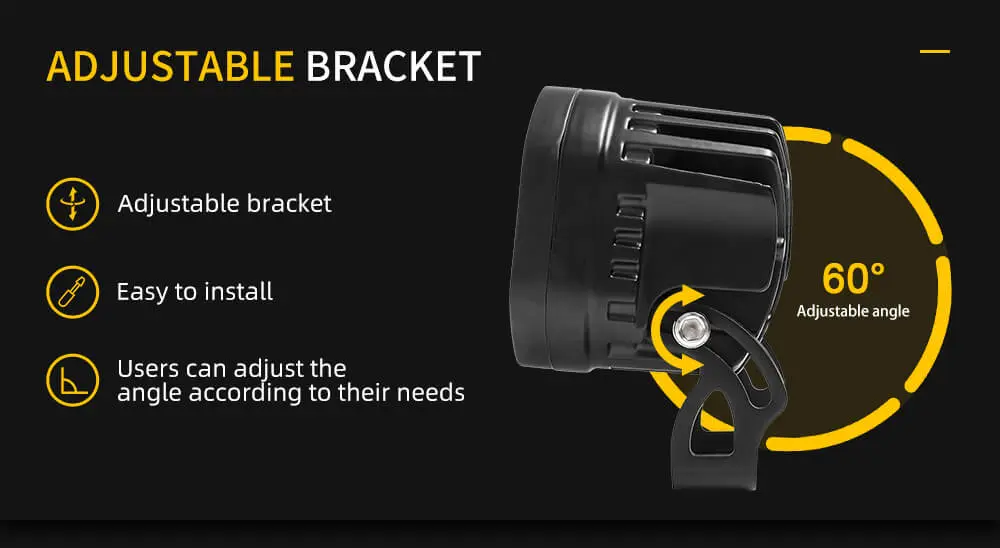 ADJUSTABLE BRACKET

Adjustable bracket

Easy to install

Users can adjust the angle according to their needs

60°
Adjustable angle